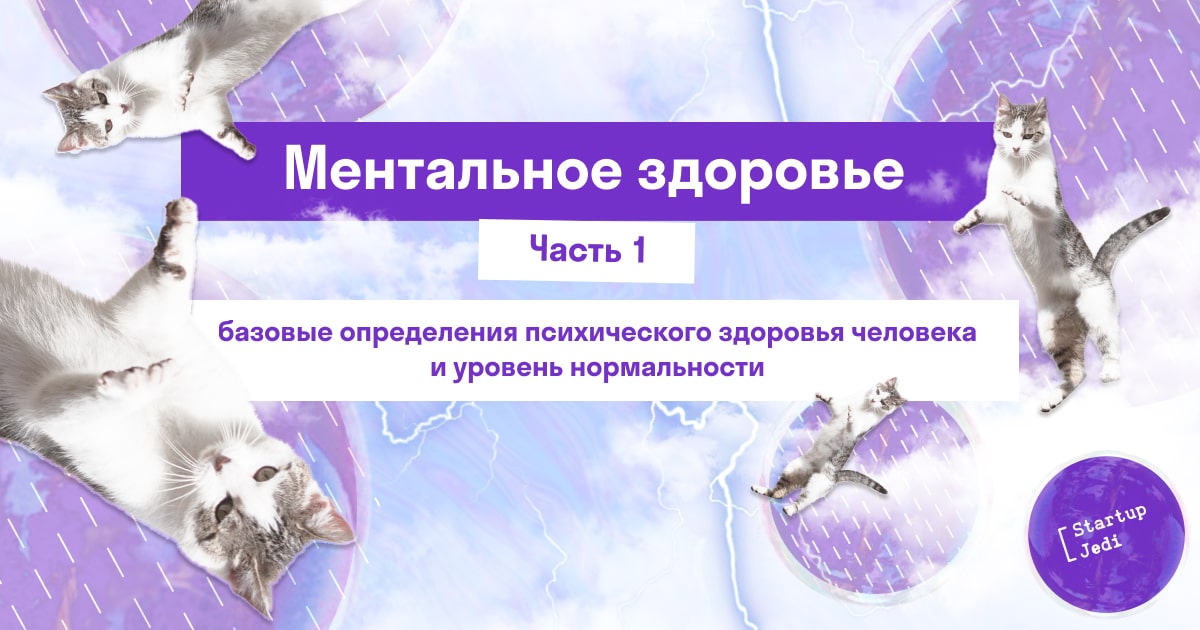 Ментальное здоровье

Часть 1

базовые определения психического здоровья человека и уровень нормальности

Startup Jedi